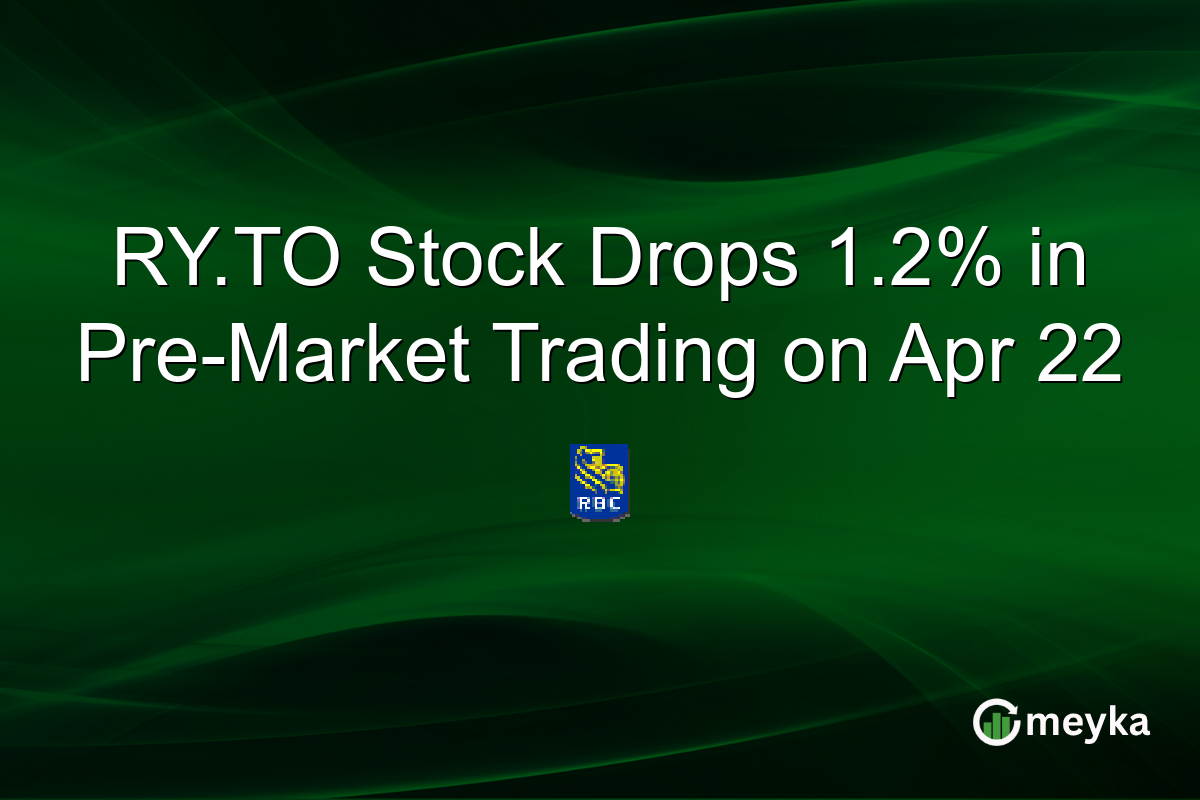 RY.TO Stock Drops 1.2% in Pre-Market Trading on Apr 22

RBC

meyka